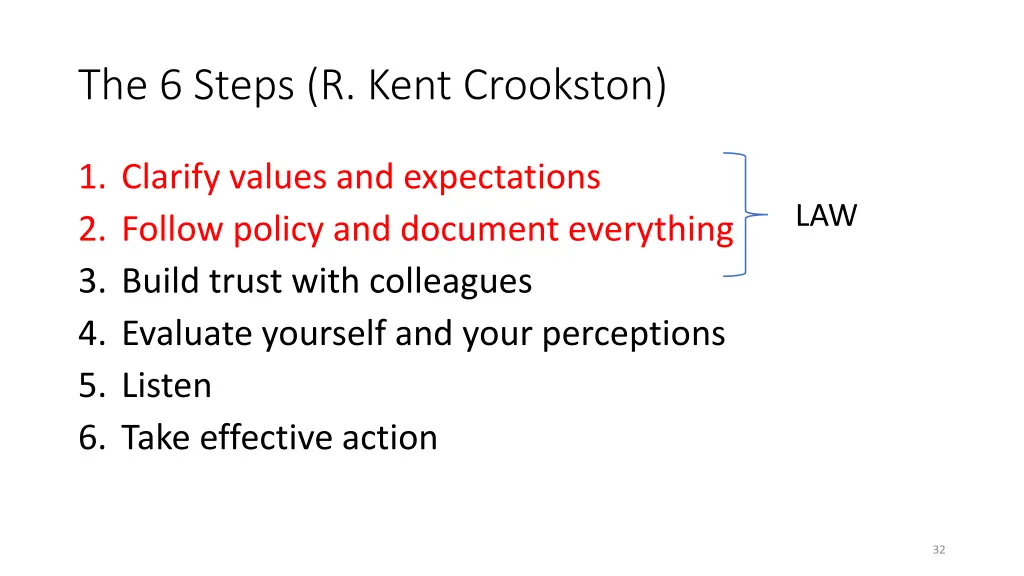 The 6 Steps (R. Kent Crookston)

1. Clarify values and expectations
2. Follow policy and document everything
3. Build trust with colleagues
4. Evaluate yourself and your perceptions
5. Listen
6. Take effective action

LAW

32